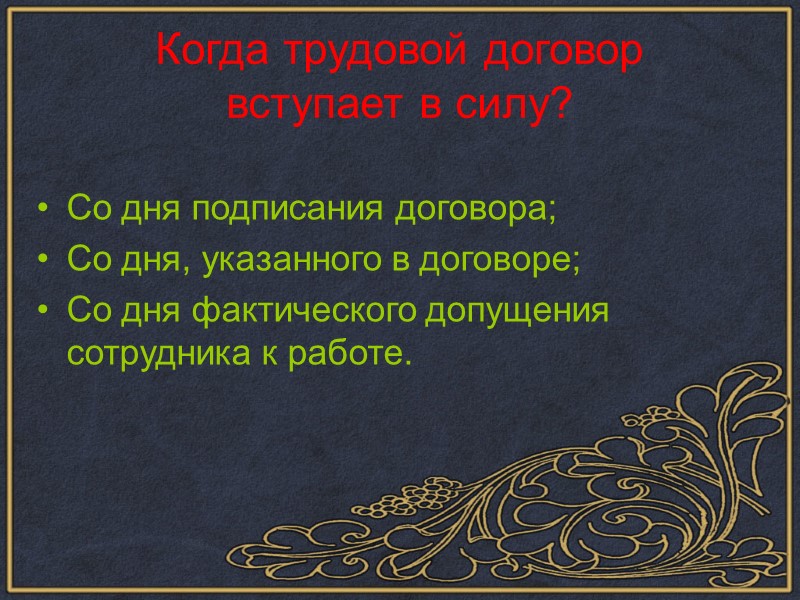 Когда трудовой договор вступает в силу?

• Со дня подписания договора;
• Со дня, указанного в договоре;
• Со дня фактического допущения сотрудника к работе.